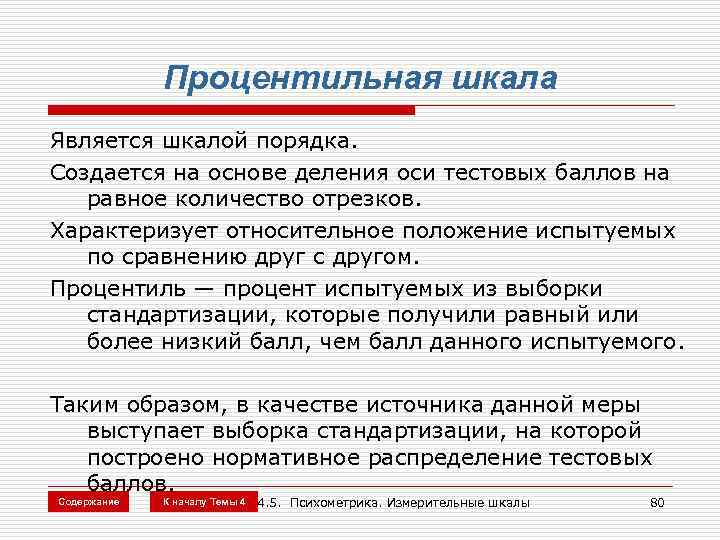 Процентильная шкала

Является шкалой порядка.

Создается на основе деления оси тестовых баллов на равное количество отрезков.

Характеризует относительное положение испытуемых по сравнению друг с другом.

Процентиль — процент испытуемых из выборки стандартизации, которые получили равный или более низкий балл, чем балл данного испытуемого.

Таким образом, в качестве источника данной меры выступает выборка стандартизации, на которой построено нормативное распределение тестовых баллов.

Содержание
К началу Темы 4
4.5. Психометрика. Измерительные шкалы
80